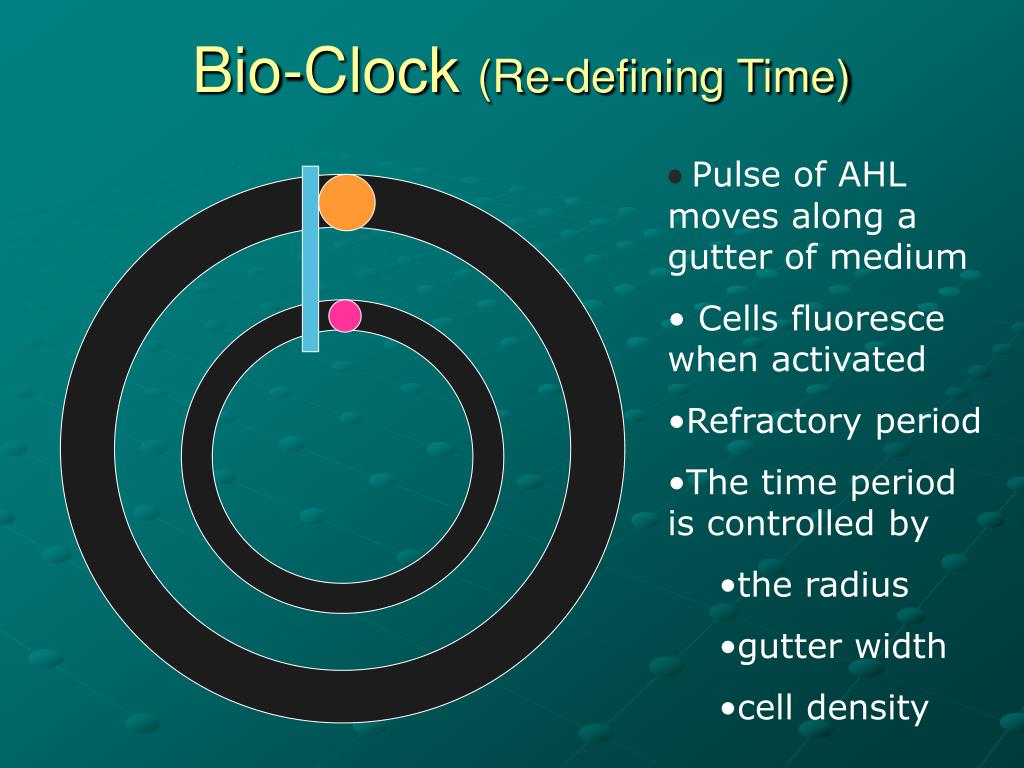 Bio-Clock (Re-defining Time)

• Pulse of AHL moves along a gutter of medium

• Cells fluoresce when activated

•Refractory period

•The time period is controlled by

•the radius

•gutter width

•cell density